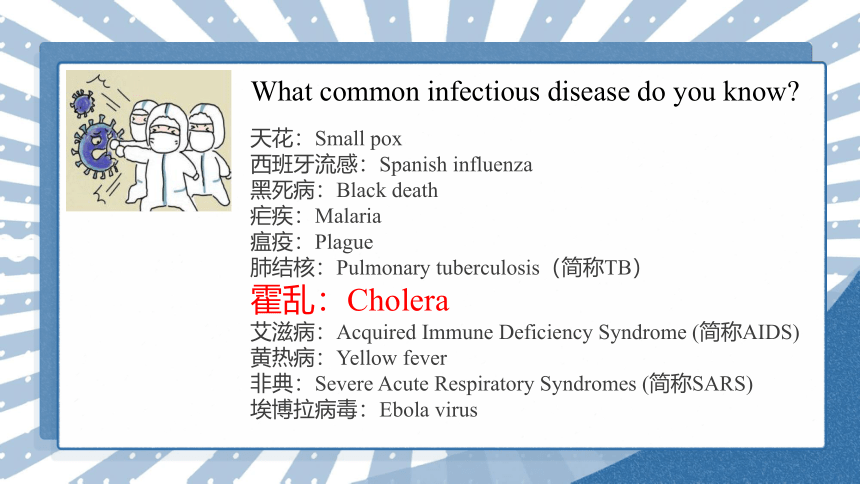 What common infectious disease do you know?

天花：Small pox
西班牙流感：Spanish influenza
黑死病：Black death
疟疾：Malaria
瘟疫：Plague
肺结核：Pulmonary tuberculosis（简称TB）
霍乱：Cholera
艾滋病：Acquired Immune Deficiency Syndrome (简称AIDS)
黄热病：Yellow fever
非典：Severe Acute Respiratory Syndromes (简称SARS)
埃博拉病毒：Ebola virus